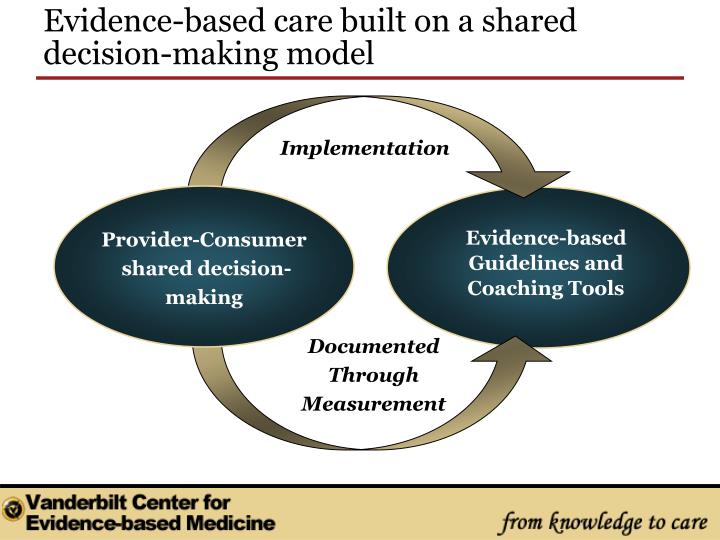 Evidence-based care built on a shared decision-making model

Implementation

Provider-Consumer shared decision-making

Evidence-based Guidelines and Coaching Tools

Documented Through Measurement

Vanderbilt Center for Evidence-based Medicine

from knowledge to care